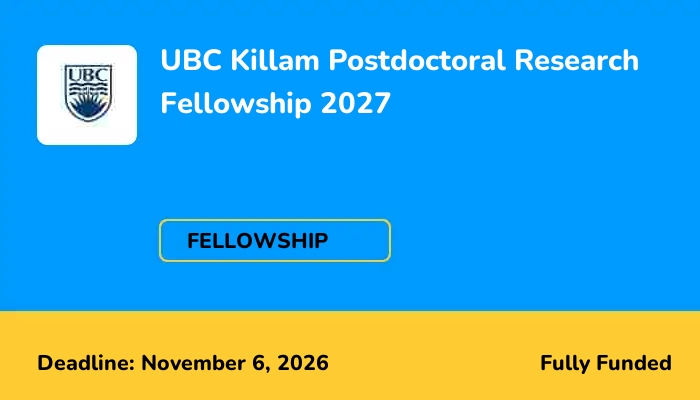 UBC

UBC Killam Postdoctoral Research Fellowship 2027

FELLOWSHIP

Deadline: November 6, 2026

Fully Funded